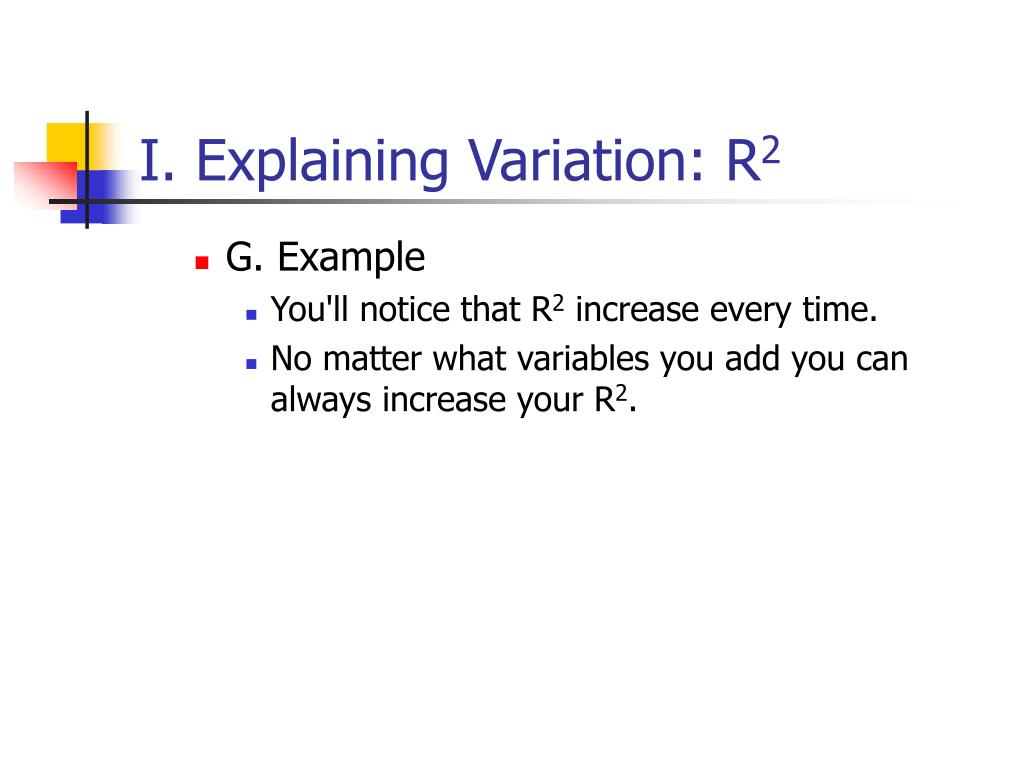 I. Explaining Variation: $R^2$

G. Example

You'll notice that $R^2$ increase every time.

No matter what variables you add you can always increase your $R^2$.